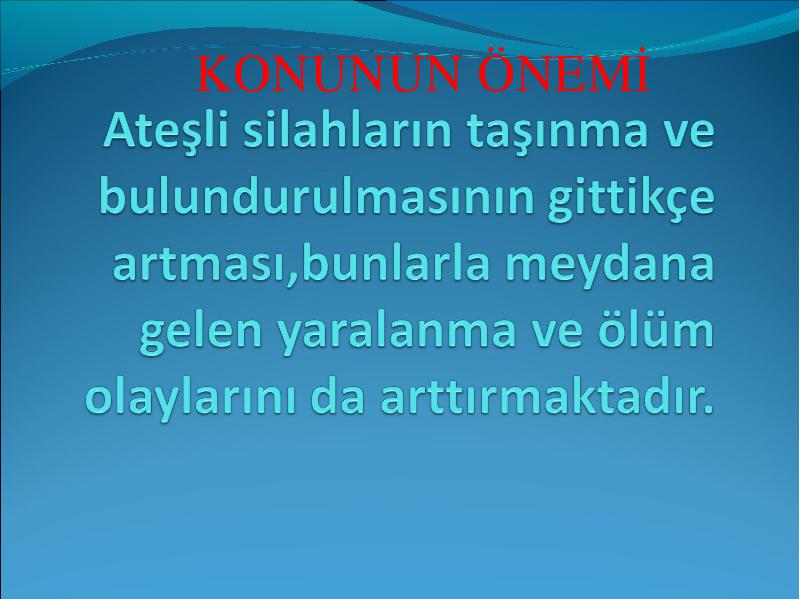 KONUNUN ÖNEMİ

Ateşli silahların taşınma ve bulundurulmasının gittikçe artması,bunlarla meydana gelen yaralanma ve ölüm olaylarını da arttırmaktadır.